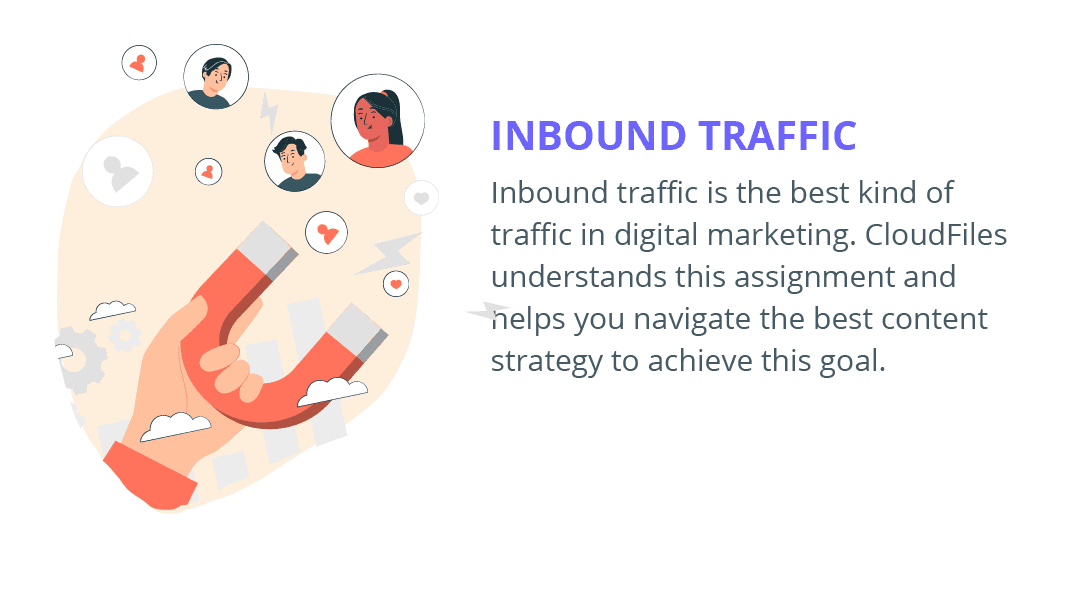 INBOUND TRAFFIC

Inbound traffic is the best kind of traffic in digital marketing. CloudFiles understands this assignment and helps you navigate the best content strategy to achieve this goal.